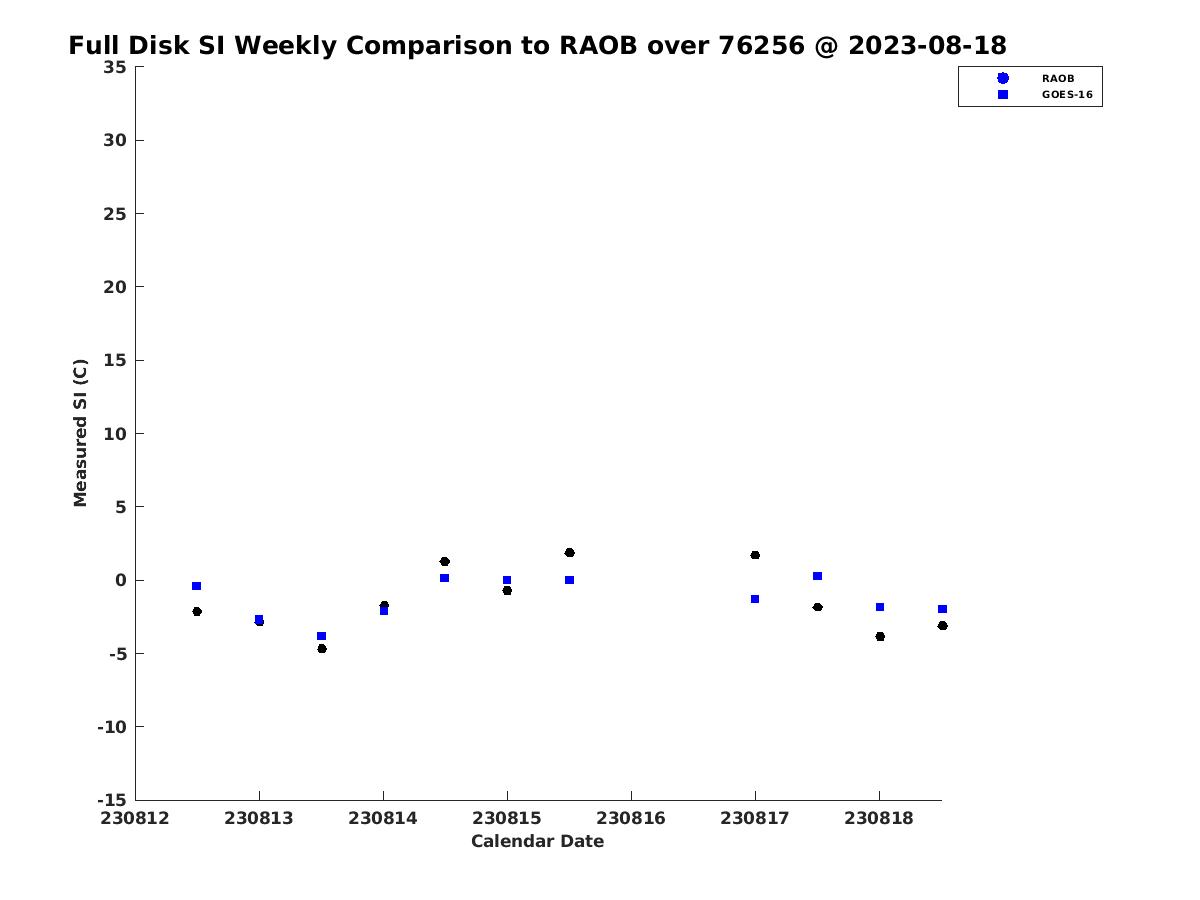 Full Disk SI Weekly Comparison to RAOB over 76256 @ 2023-08-18

RAOB
GOES-16

Measured SI (C)

35
30
25
20
15
10
5
0
-5
-10
-15

230812
230813
230814
230815
230816
230817
230818

Calendar Date